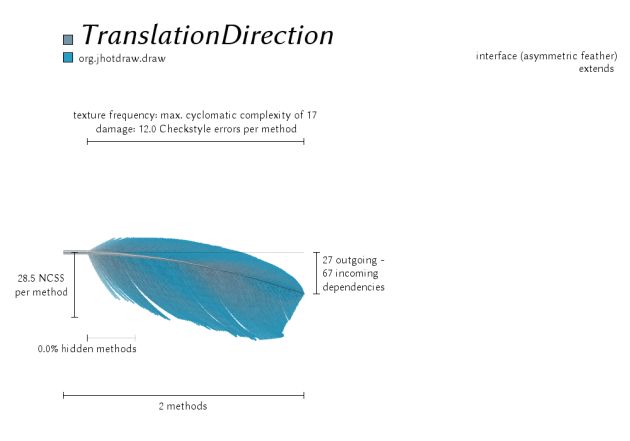 TranslationDirection
org.jhotdraw.draw

interface (asymmetric feather)
extends

texture frequency: max. cyclomatic complexity of 17
damage: 12.0 Checkstyle errors per method

28.5 NCSS
per method

27 outgoing -
67 incoming
dependencies

0.0% hidden methods

2 methods